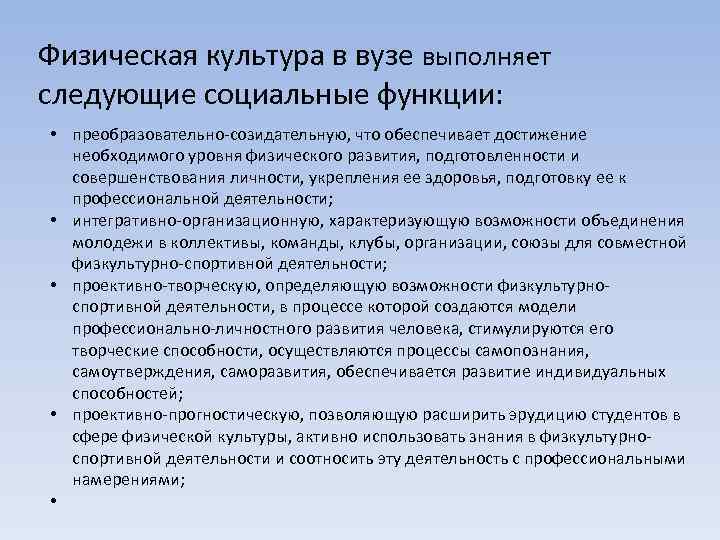 Физическая культура в вузе выполняет следующие социальные функции:

• преобразовательно-созидательную, что обеспечивает достижение необходимого уровня физического развития, подготовленности и совершенствования личности, укрепления ее здоровья, подготовку ее к профессиональной деятельности;
• интегративно-организационную, характеризующую возможности объединения молодежи в коллективы, команды, клубы, организации, союзы для совместной физкультурно-спортивной деятельности;
• проективно-творческую, определяющую возможности физкультурно-спортивной деятельности, в процессе которой создаются модели профессионально-личностного развития человека, стимулируются его творческие способности, осуществляются процессы самопознания, самоутверждения, саморазвития, обеспечивается развитие индивидуальных способностей;
• проективно-прогностическую, позволяющую расширить эрудицию студентов в сфере физической культуры, активно использовать знания в физкультурно-спортивной деятельности и соотносить эту деятельность с профессиональными намерениями;
•